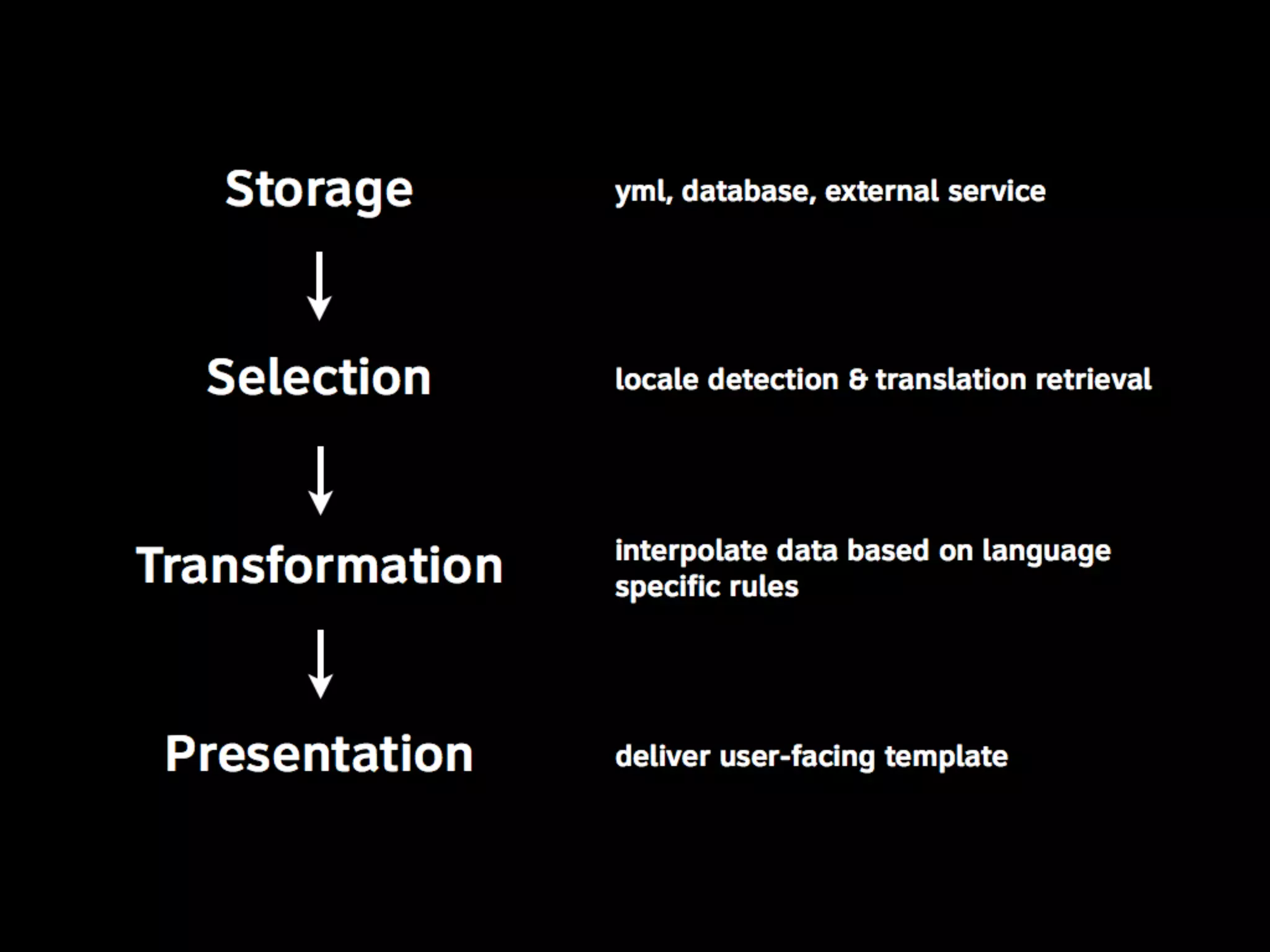 Storage
yml, database, external service

Selection
locale detection & translation retrieval

Transformation
interpolate data based on language specific rules

Presentation
deliver user-facing template